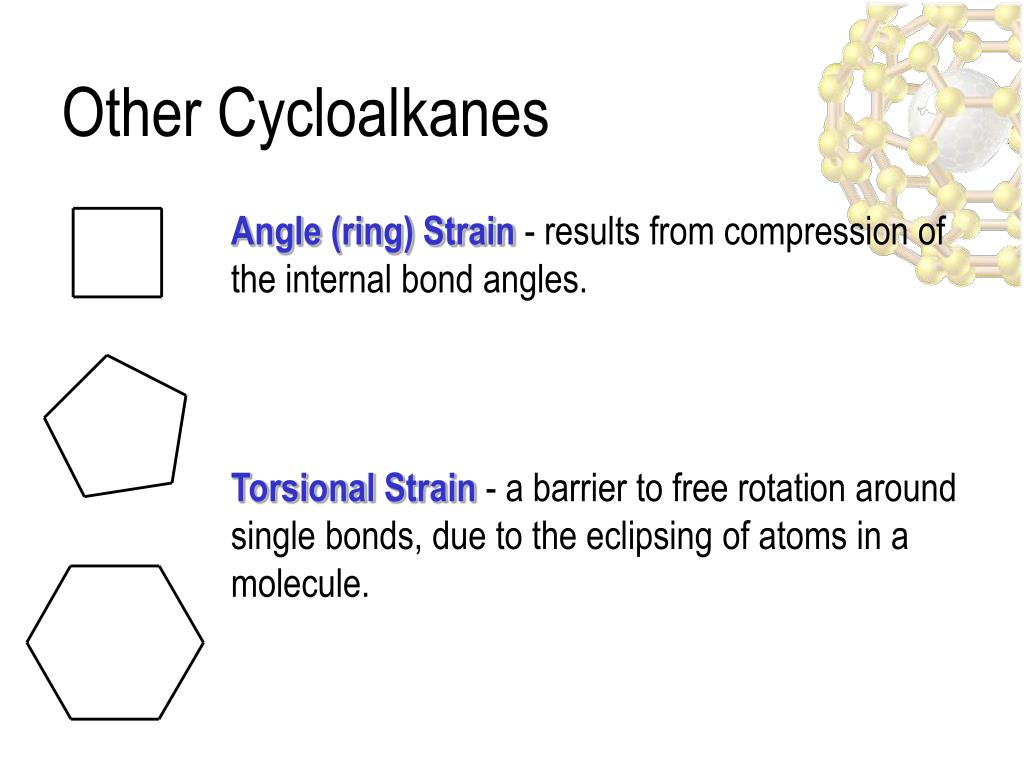 Other Cycloalkanes

Angle (ring) Strain - results from compression of the internal bond angles.

Torsional Strain - a barrier to free rotation around single bonds, due to the eclipsing of atoms in a molecule.